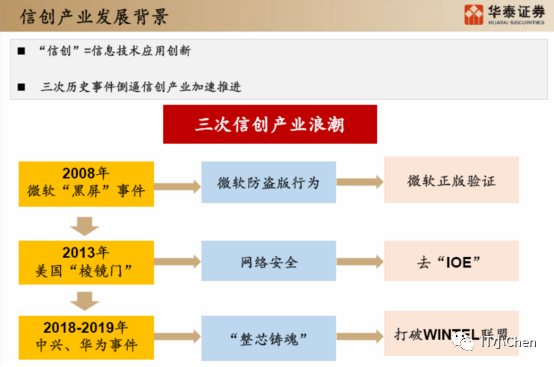 信创产业发展背景

华泰证券
HUATAI SECURITIES

■ “信创”=信息技术应用创新

■ 三次历史事件倒逼信创产业加速推进

三次信创产业浪潮

2008年
微软“黑屏”事件

微软防盗版行为

微软正版验证

2013年
美国“棱镜门”

网络安全

去“IOE”

2018-2019年
中兴、华为事件

“整芯铸魂”

打破WINTEL联盟

IT小Chen